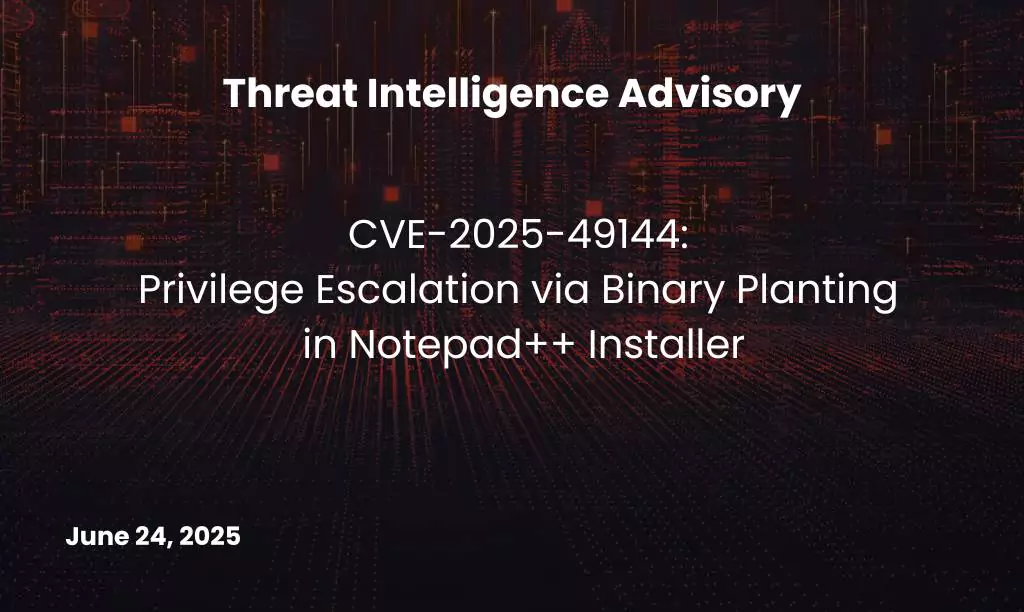 Threat Intelligence Advisory

CVE-2025-49144:
Privilege Escalation via Binary Planting in Notepad++ Installer

June 24, 2025